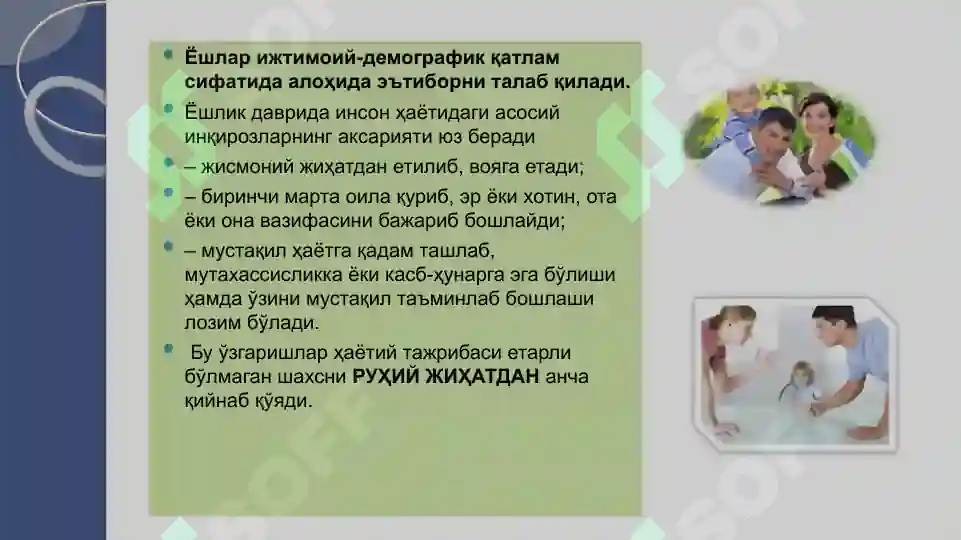 Ёшлар ижтимоий-демографик қатлам сифатида алоҳида эътиборни талаб қилади.

Ёшлик даврида инсон ҳаётидаги асосий инқирозларнинг аксарияти юз беради

– жисмоний жиҳатдан етилиб, вояга етади;

– биринчи марта оила қуриб, эр ёки хотин, ота ёки она вазифасини бажариб бошлайди;

– мустақил ҳаётга қадам ташлаб, мутахассисликка ёки касб-ҳунарга эга бўлиши ҳамда ўзини мустақил таъминлаб бошлаши лозим бўлади.

Бу ўзгаришлар ҳаётий тажрибаси етарли бўлмаган шахсни РУҲИЙ ЖИҲАТДАН анча қийнаб қўяди.

SOFF